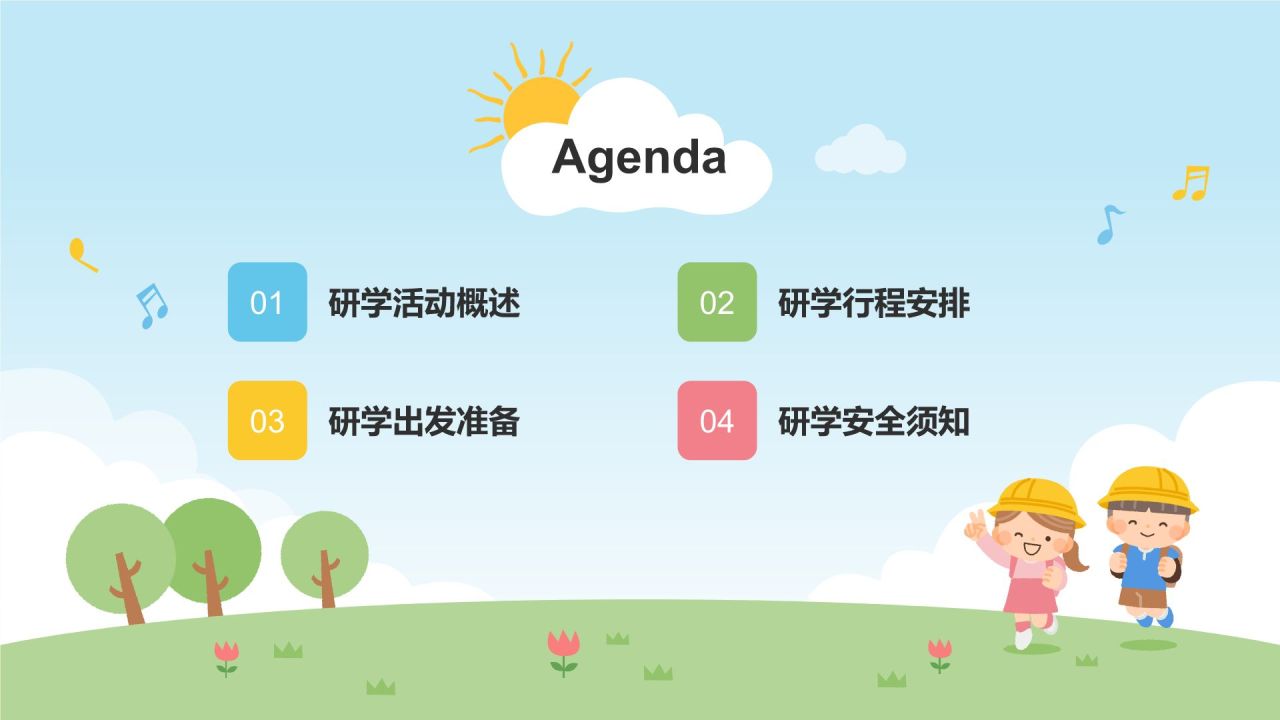 Agenda

01 研学活动概述

02 研学行程安排

03 研学出发准备

04 研学安全须知